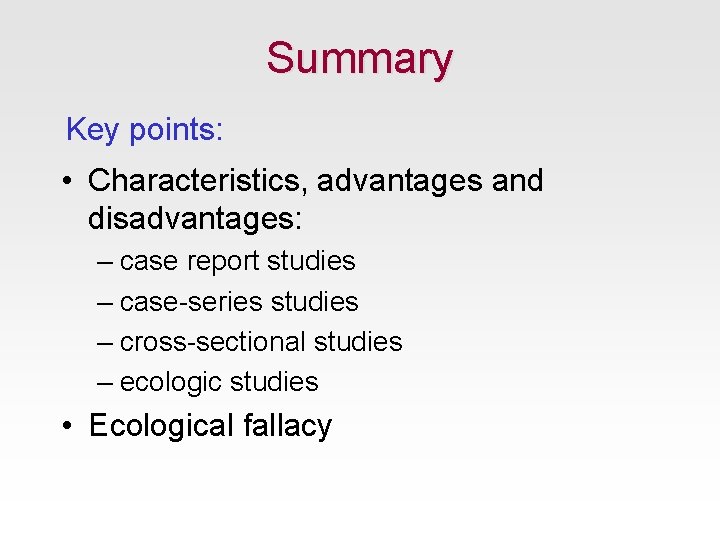 Summary

Key points:

• Characteristics, advantages and disadvantages:
– case report studies
– case-series studies
– cross-sectional studies
– ecologic studies

• Ecological fallacy